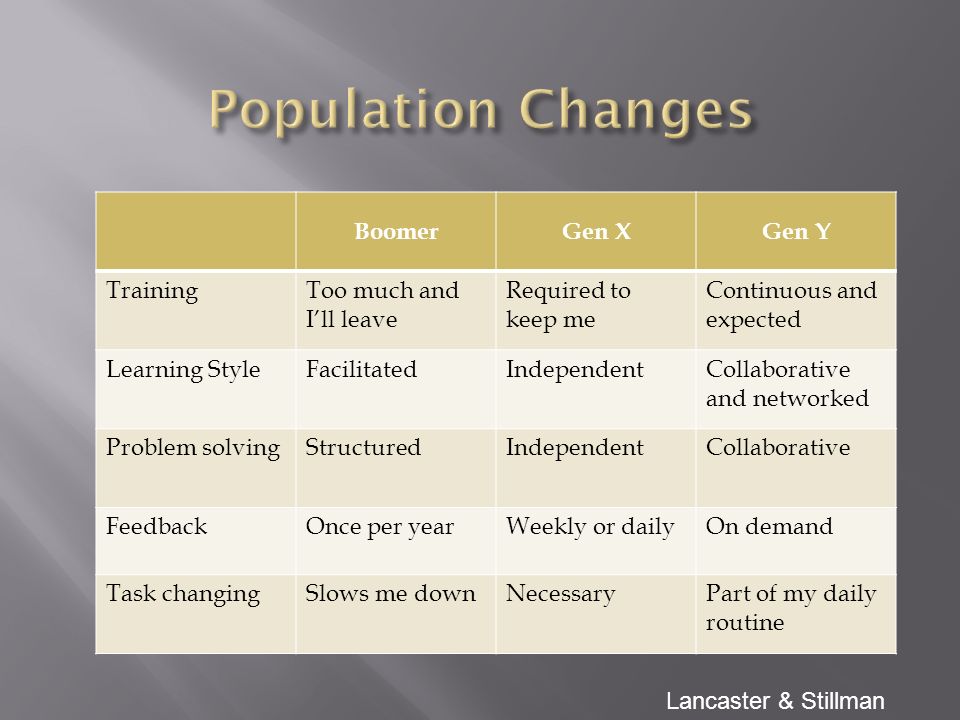 Population Changes

| | Boomer | Gen X | Gen Y |
|---|---|---|---|
| Training | Too much and I'll leave | Required to keep me | Continuous and expected |
| Learning Style | Facilitated | Independent | Collaborative and networked |
| Problem solving | Structured | Independent | Collaborative |
| Feedback | Once per year | Weekly or daily | On demand |
| Task changing | Slows me down | Necessary | Part of my daily routine |

Lancaster & Stillman